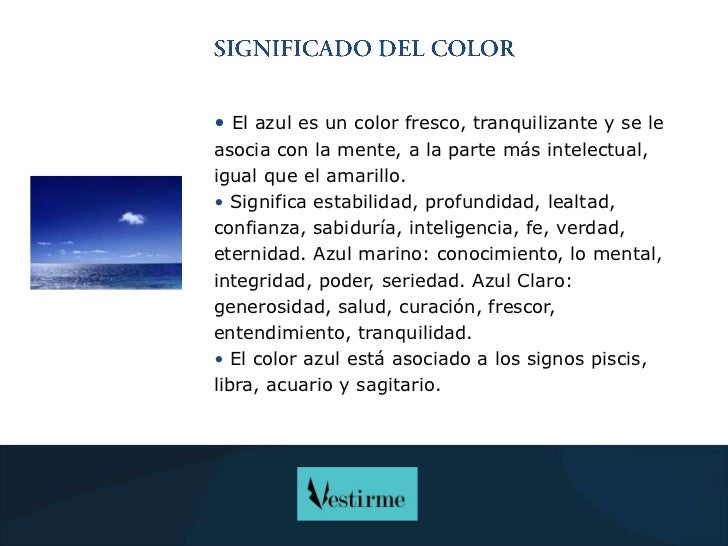 SIGNIFICADO DEL COLOR

• El azul es un color fresco, tranquilizante y se le asocia con la mente, a la parte más intelectual, igual que el amarillo.
• Significa estabilidad, profundidad, lealtad, confianza, sabiduría, inteligencia, fe, verdad, eternidad. Azul marino: conocimiento, lo mental, integridad, poder, seriedad. Azul Claro: generosidad, salud, curación, frescor, entendimiento, tranquilidad.
• El color azul está asociado a los signos piscis, libra, acuario y sagitario.

Vestirme